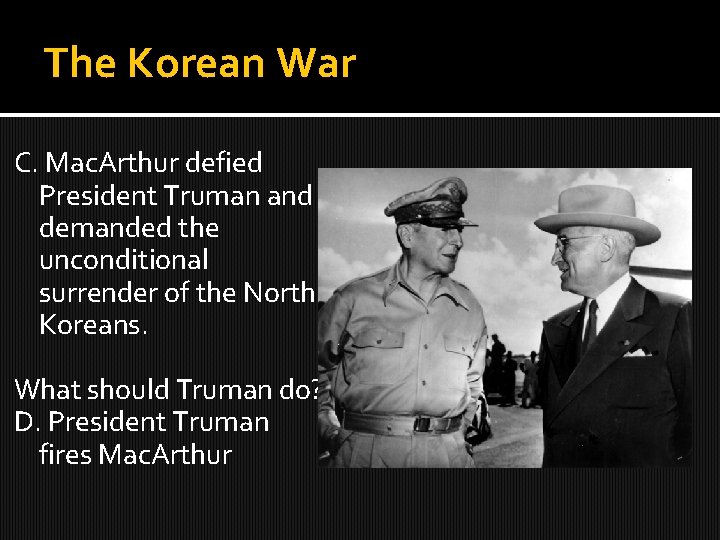 The Korean War

C. MacArthur defied President Truman and demanded the unconditional surrender of the North Koreans.

What should Truman do?
D. President Truman fires MacArthur